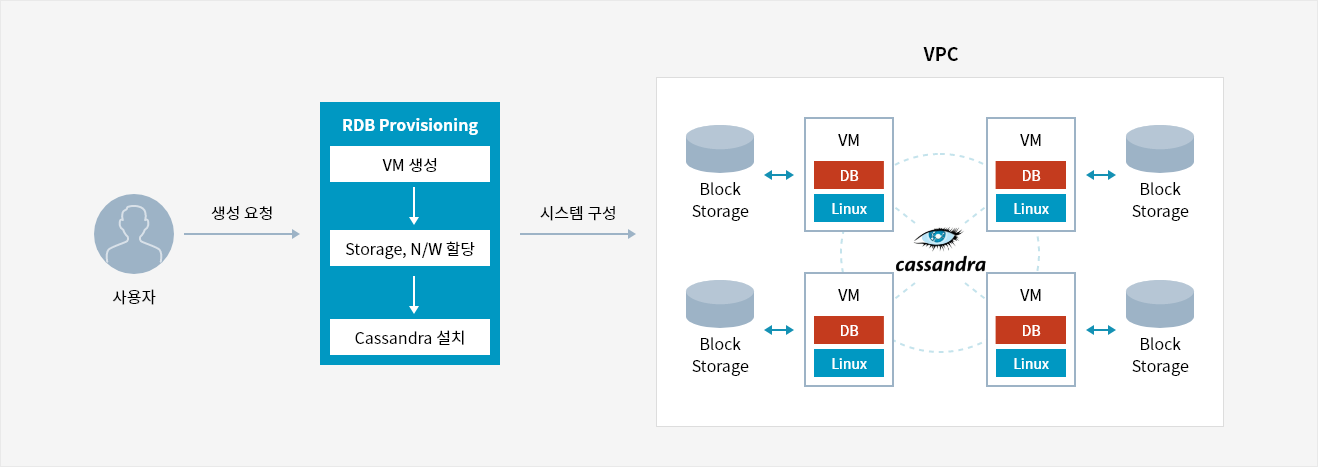 사용자

생성 요청

RDB Provisioning

VM 생성

Storage, N/W 할당

Cassandra 설치

시스템 구성

VPC

Block Storage

VM

DB

Linux

VM

DB

Linux

Block Storage

cassandra

Block Storage

VM

DB

Linux

VM

DB

Linux

Block Storage